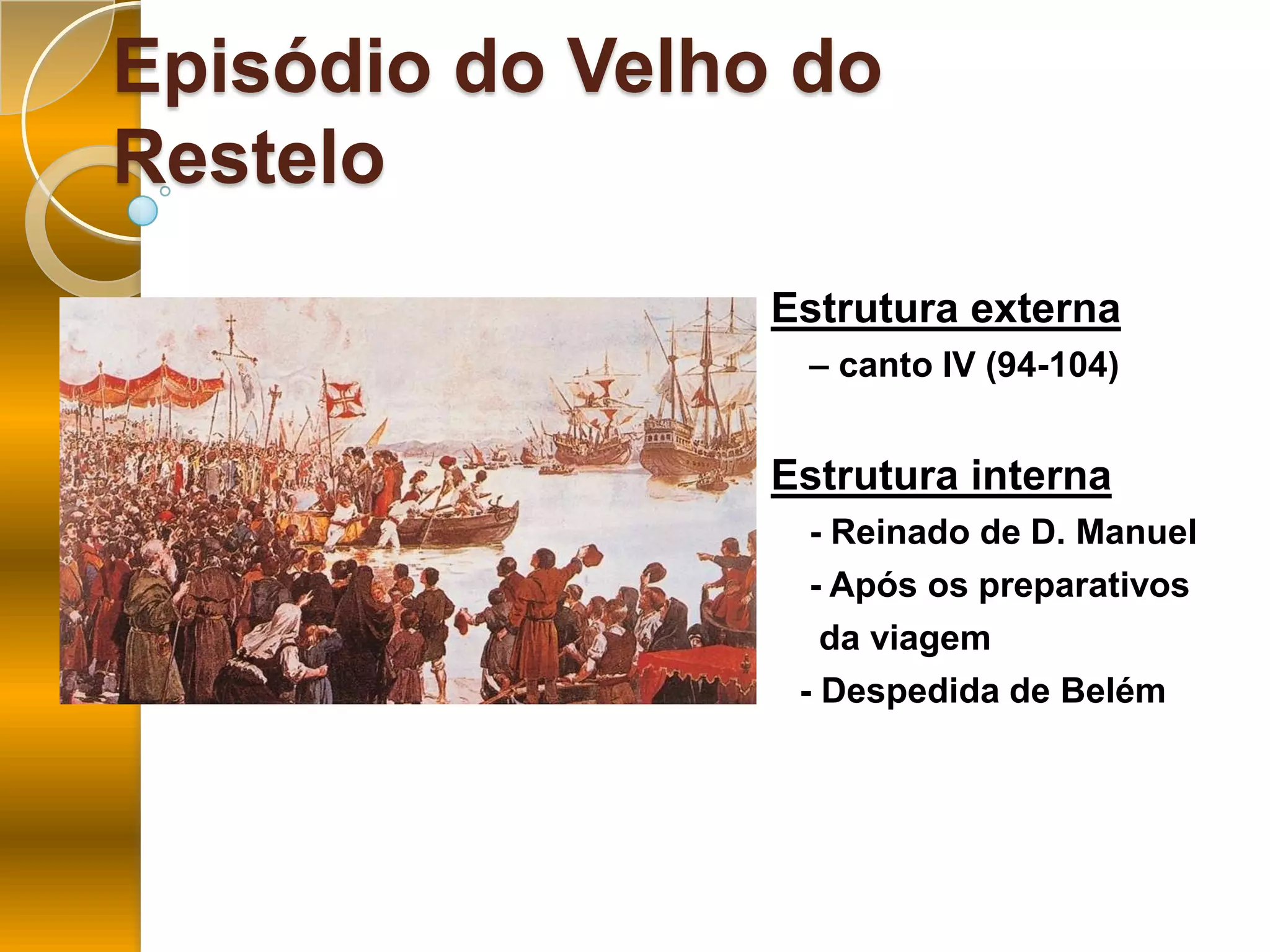 Episódio do Velho do Restelo

Estrutura externa

– canto IV (94-104)

Estrutura interna

- Reinado de D. Manuel

- Após os preparativos da viagem

- Despedida de Belém